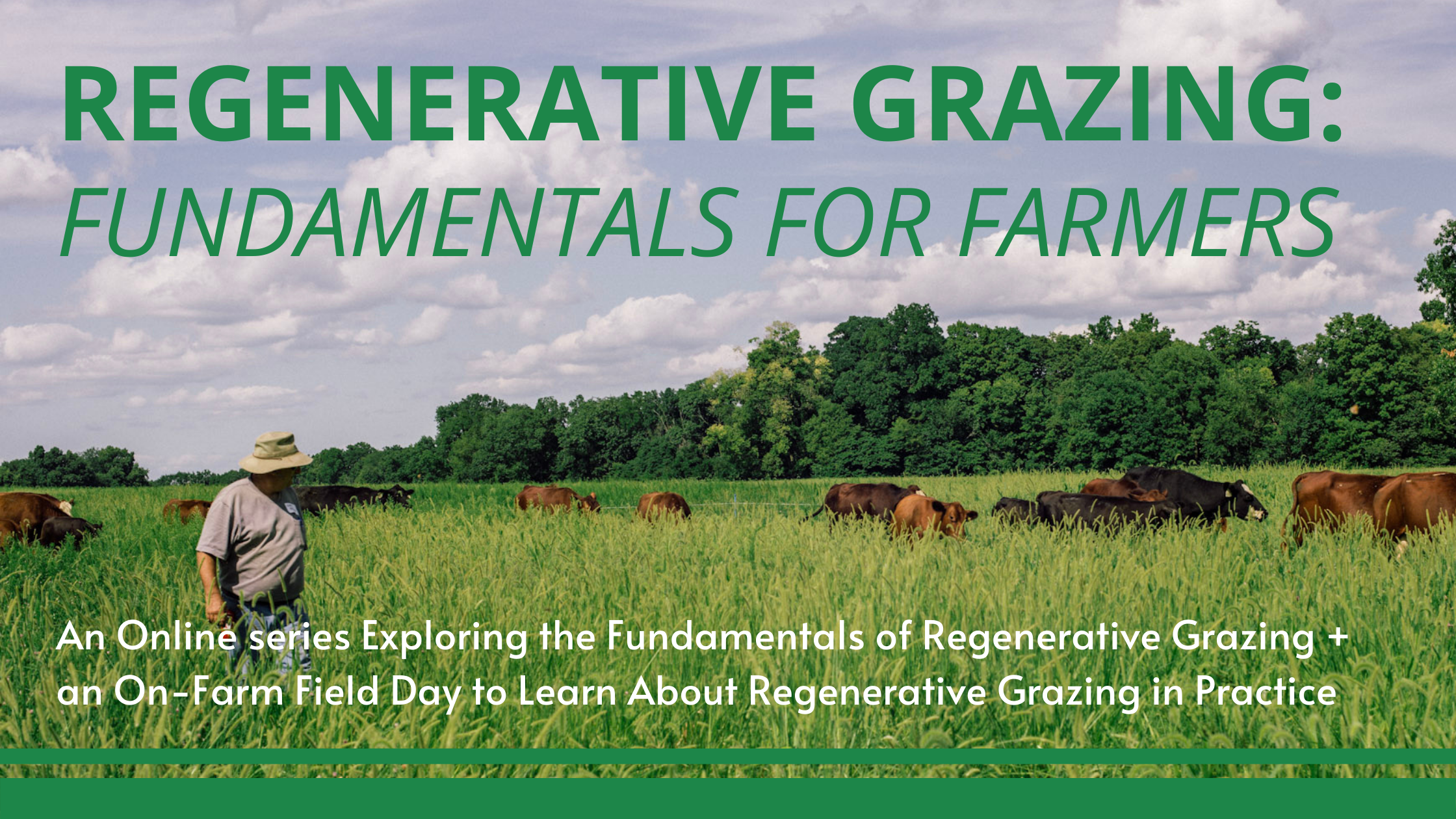 REGENERATIVE GRAZING:
FUNDAMENTALS FOR FARMERS

An Online series Exploring the Fundamentals of Regenerative Grazing + an On-Farm Field Day to Learn About Regenerative Grazing in Practice